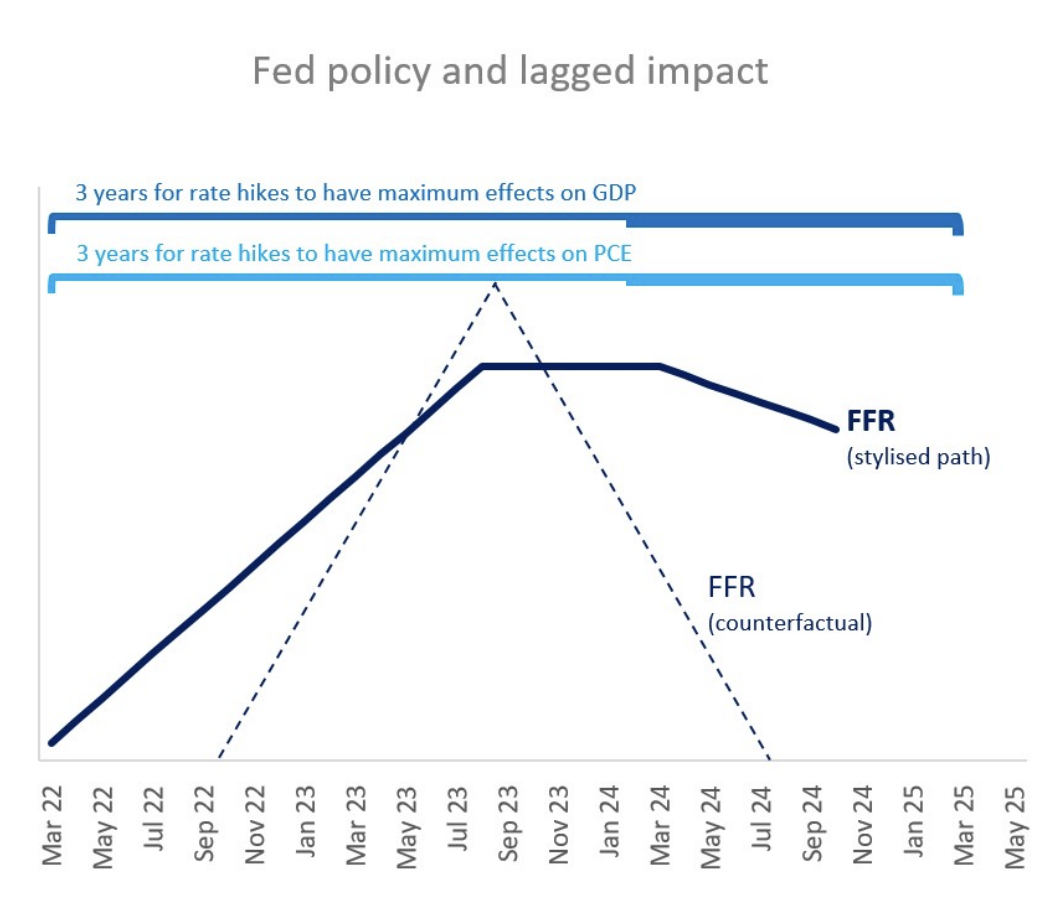 Fed policy and lagged impact

3 years for rate hikes to have maximum effects on GDP

3 years for rate hikes to have maximum effects on PCE

FFR
(stylised path)

FFR
(counterfactual)

Mar 22
May 22
Jul 22
Sep 22
Nov 22
Jan 23
Mar 23
May 23
Jul 23
Sep 23
Nov 23
Jan 24
Mar 24
May 24
Jul 24
Sep 24
Nov 24
Jan 25
Mar 25
May 25